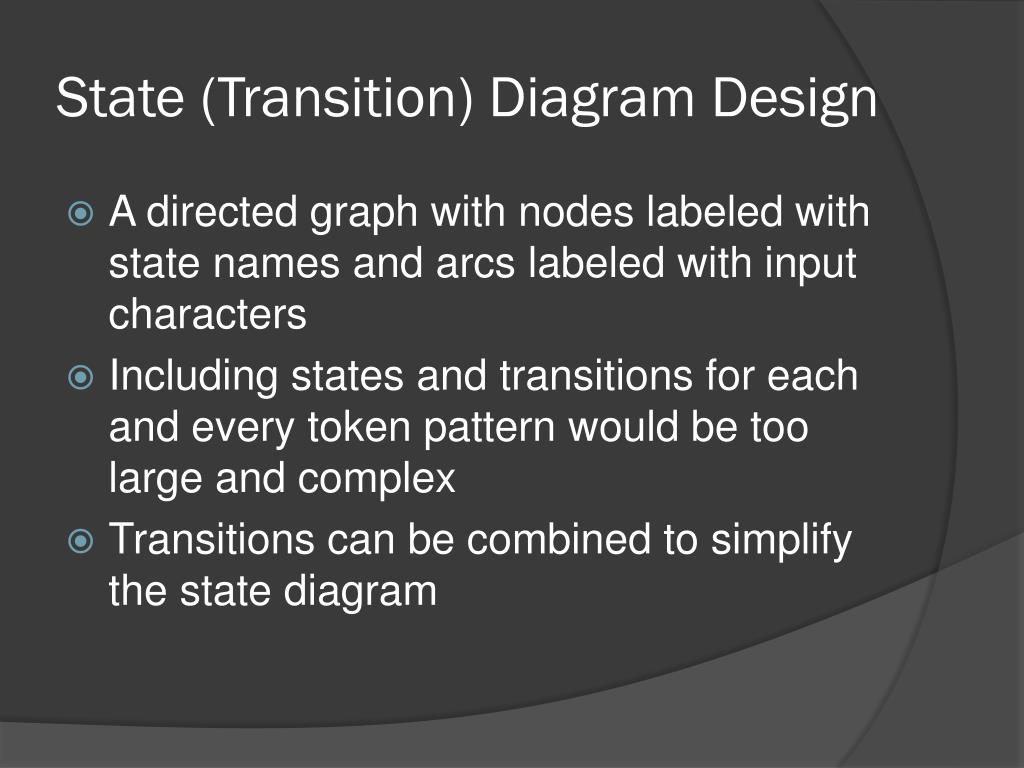 State (Transition) Diagram Design

A directed graph with nodes labeled with state names and arcs labeled with input characters

Including states and transitions for each and every token pattern would be too large and complex

Transitions can be combined to simplify the state diagram